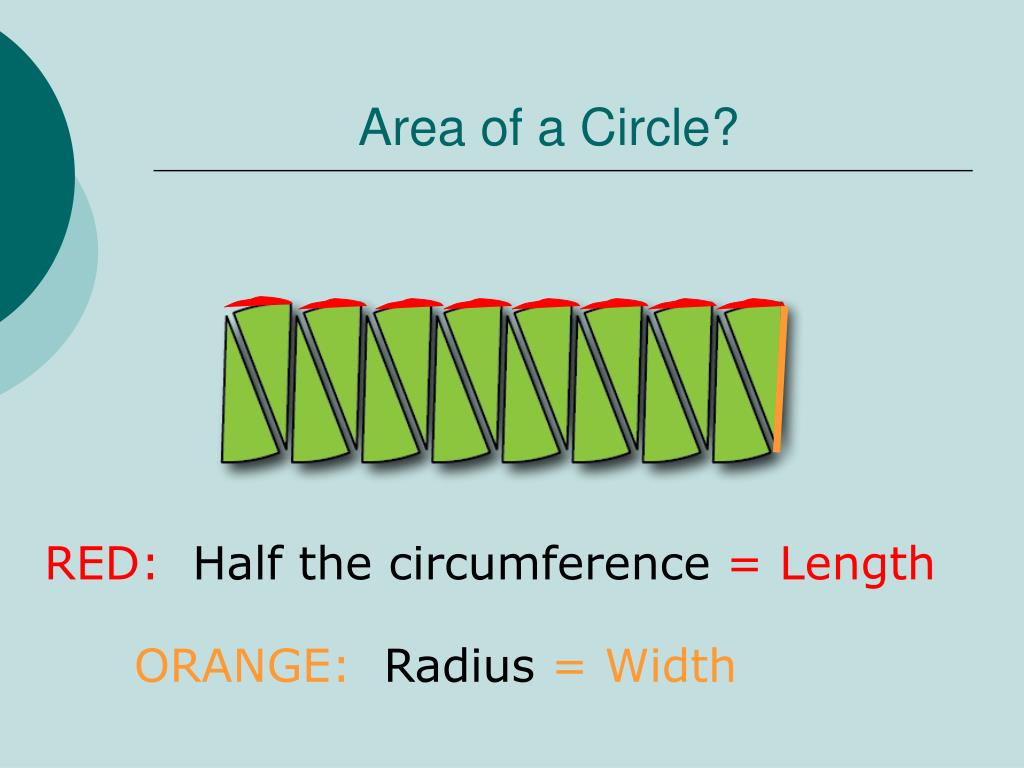 Area of a Circle?

RED: Half the circumference = Length

ORANGE: Radius = Width